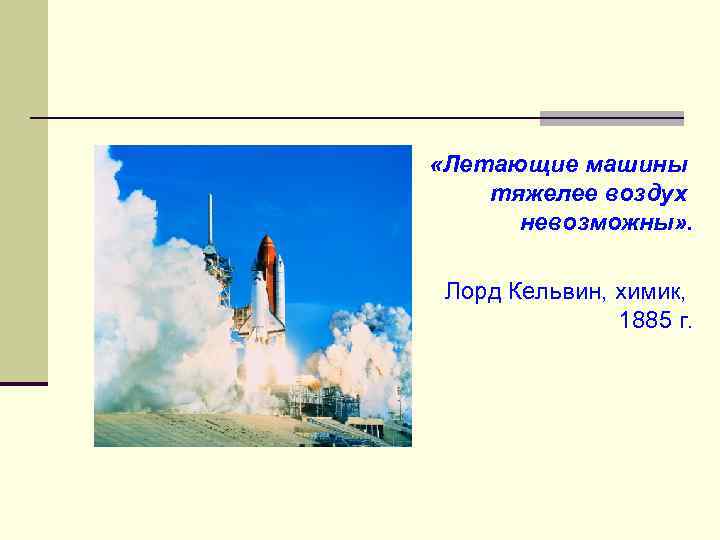 «Летающие машины тяжелее воздух невозможны».

Лорд Кельвин, химик, 1885 г.